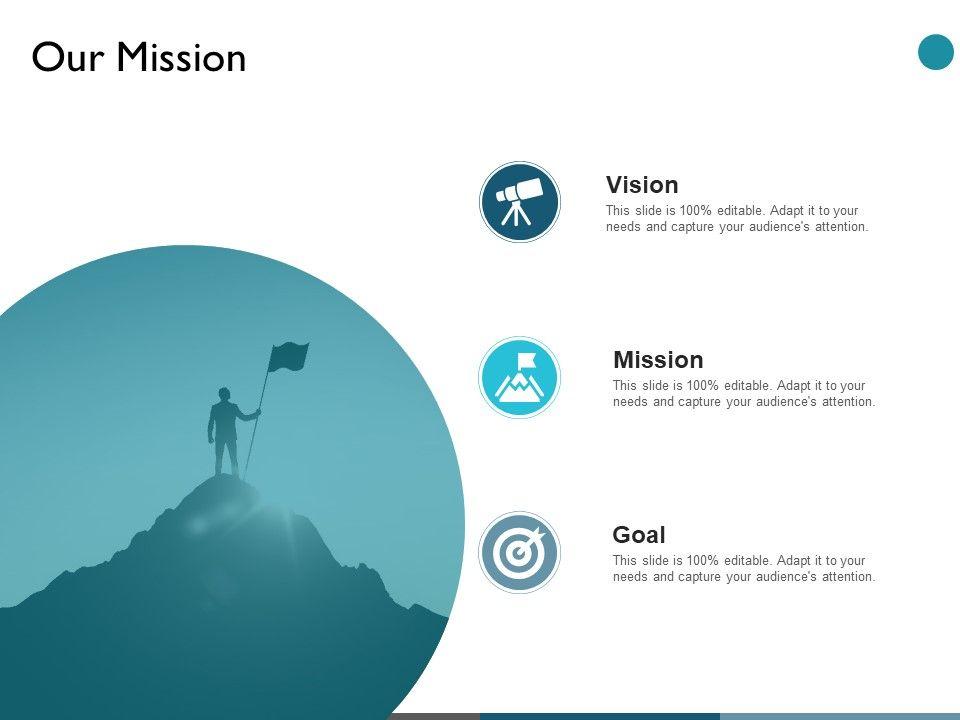 Our Mission

Vision
This slide is 100% editable. Adapt it to your needs and capture your audience's attention.

Mission
This slide is 100% editable. Adapt it to your needs and capture your audience's attention.

Goal
This slide is 100% editable. Adapt it to your needs and capture your audience's attention.